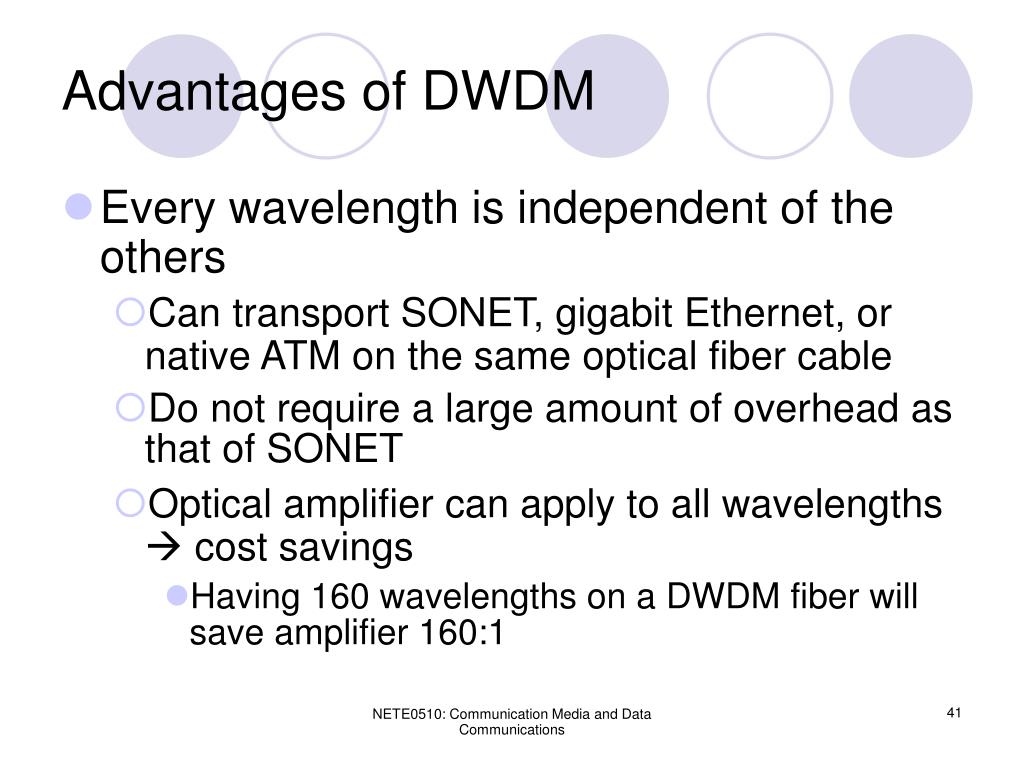 Advantages of DWDM

Every wavelength is independent of the others

Can transport SONET, gigabit Ethernet, or native ATM on the same optical fiber cable

Do not require a large amount of overhead as that of SONET

Optical amplifier can apply to all wavelengths → cost savings

Having 160 wavelengths on a DWDM fiber will save amplifier 160:1

NETE0510: Communication Media and Data Communications

41